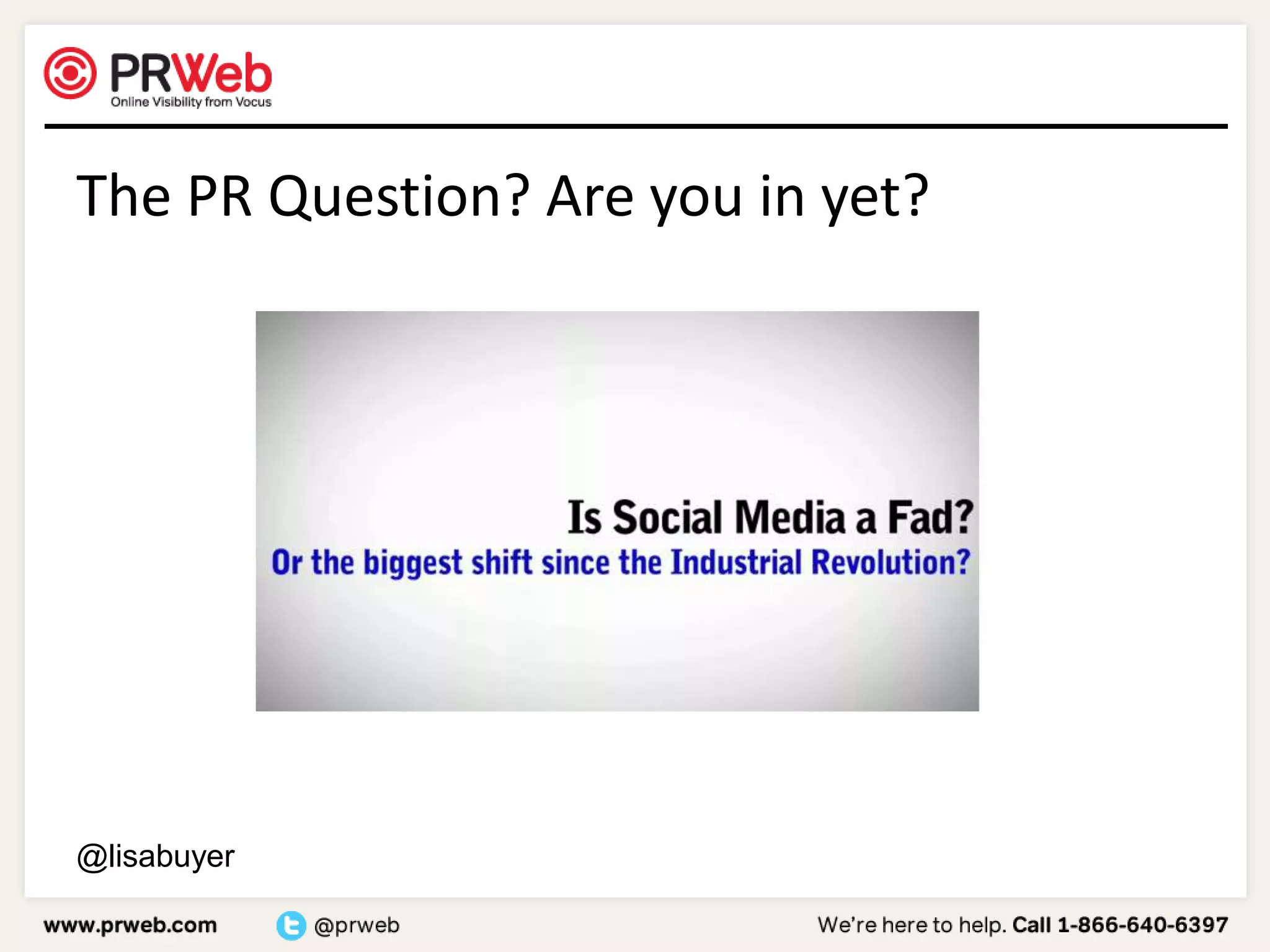 PRWeb
Online Visibility from Vocus

The PR Question? Are you in yet?

Is Social Media a Fad?
Or the biggest shift since the Industrial Revolution?

@lisabuyer

www.prweb.com @prweb We're here to help. Call 1-866-640-6397